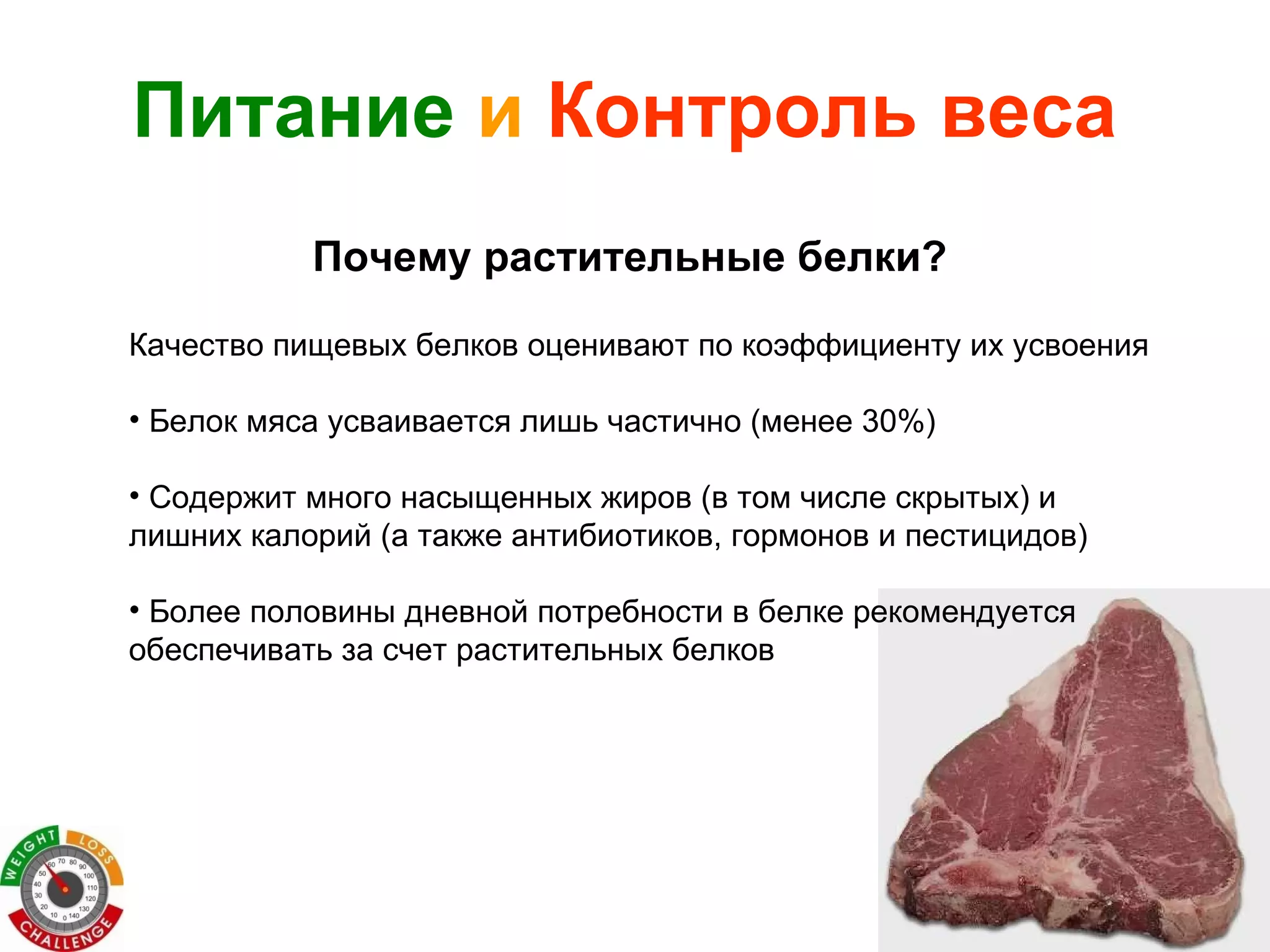 Питание и Контроль веса

Почему растительные белки?

Качество пищевых белков оценивают по коэффициенту их усвоения

• Белок мяса усваивается лишь частично (менее 30%)

• Содержит много насыщенных жиров (в том числе скрытых) и лишних калорий (а также антибиотиков, гормонов и пестицидов)

• Более половины дневной потребности в белке рекомендуется обеспечивать за счет растительных белков

WEIGHT LOSS CHALLENGE
0 10 20 30 40 50 60 70 80 90 100 110 120 130 140